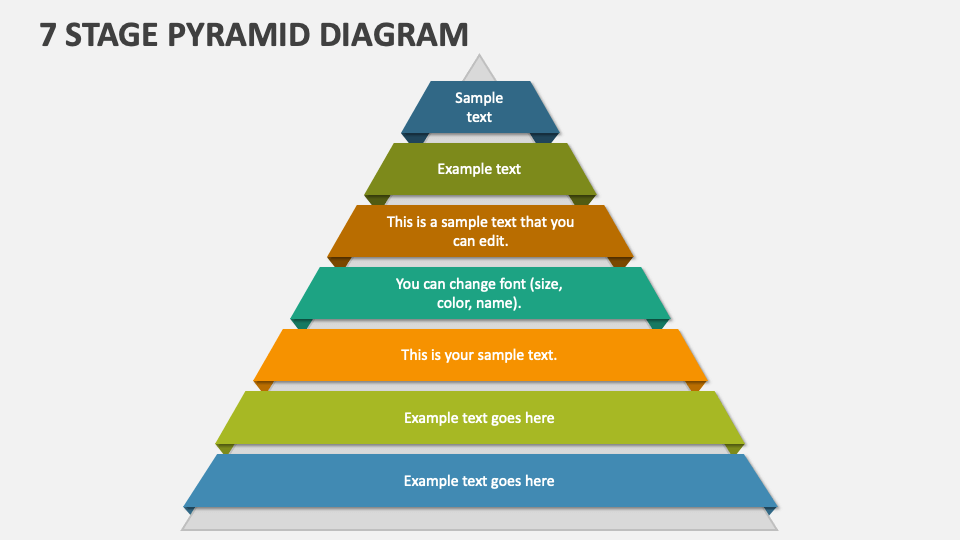 7 STAGE PYRAMID DIAGRAM

Sample text

Example text

This is a sample text that you can edit.

You can change font (size, color, name).

This is your sample text.

Example text goes here

Example text goes here